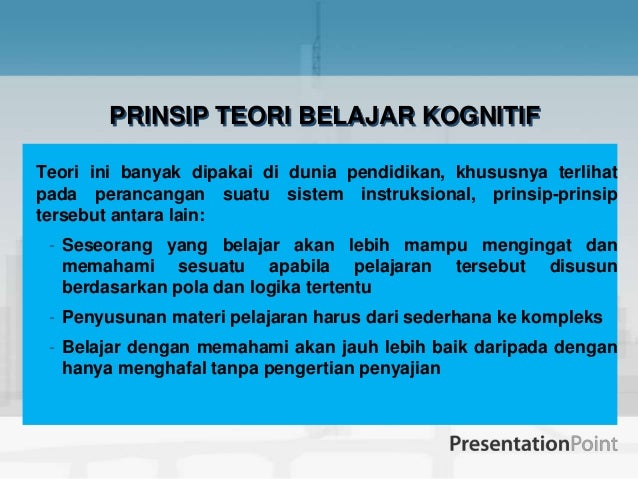 PRINSIP TEORI BELAJAR KOGNITIF

Teori ini banyak dipakai di dunia pendidikan, khususnya terlihat pada perancangan suatu sistem instruksional, prinsip-prinsip tersebut antara lain:

- Seseorang yang belajar akan lebih mampu mengingat dan memahami sesuatu apabila pelajaran tersebut disusun berdasarkan pola dan logika tertentu
- Penyusunan materi pelajaran harus dari sederhana ke kompleks
- Belajar dengan memahami akan jauh lebih baik daripada dengan hanya menghafal tanpa pengertian penyajian

PresentationPoint